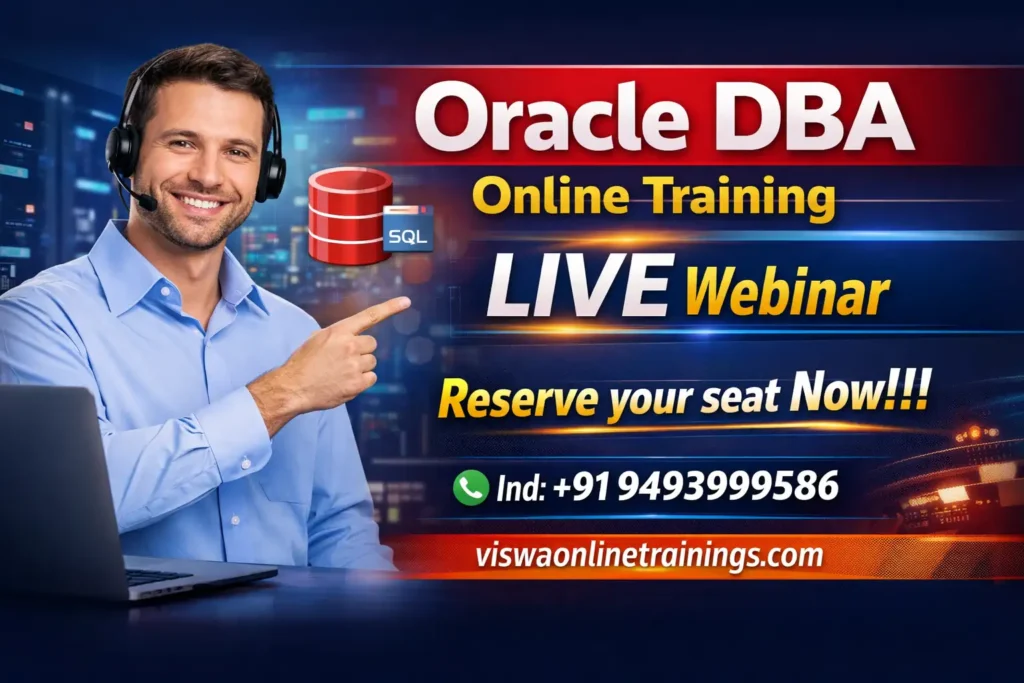 Oracle DBA
Online Training

SQL

LIVE Webinar

Reserve your seat Now!!!

Ind: +91 9493999586

viswaonlinetrainings.com